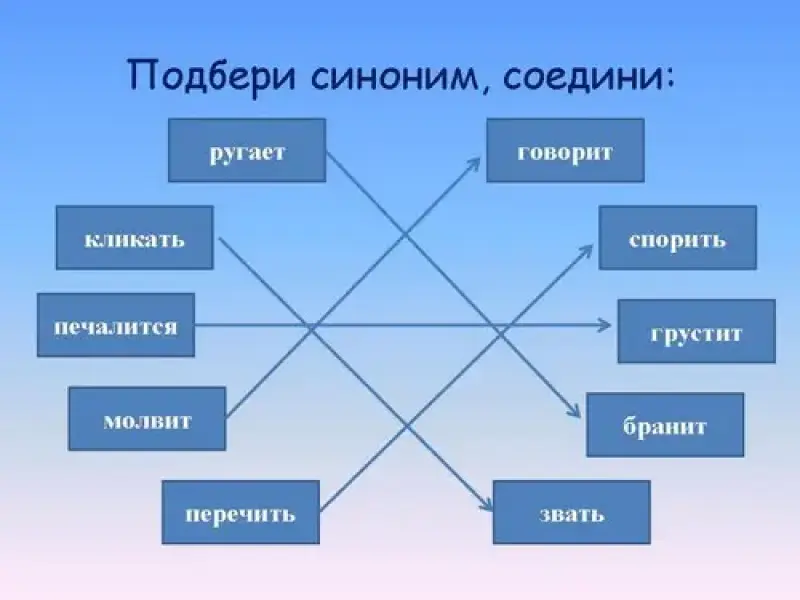 Подбери синоним, соедини:

ругает

кликать

печалится

молвит

перечить

говорит

спорить

грустит

бранит

звать